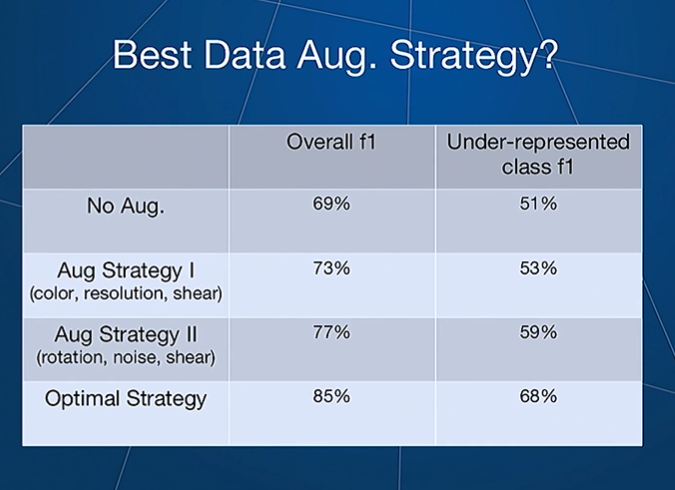 Best Data Aug. Strategy?

| | Overall f1 | Under-represented class f1 |
|---|---|---|
| No Aug. | 69% | 51% |
| Aug Strategy I (color, resolution, shear) | 73% | 53% |
| Aug Strategy II (rotation, noise, shear) | 77% | 59% |
| Optimal Strategy | 85% | 68% |